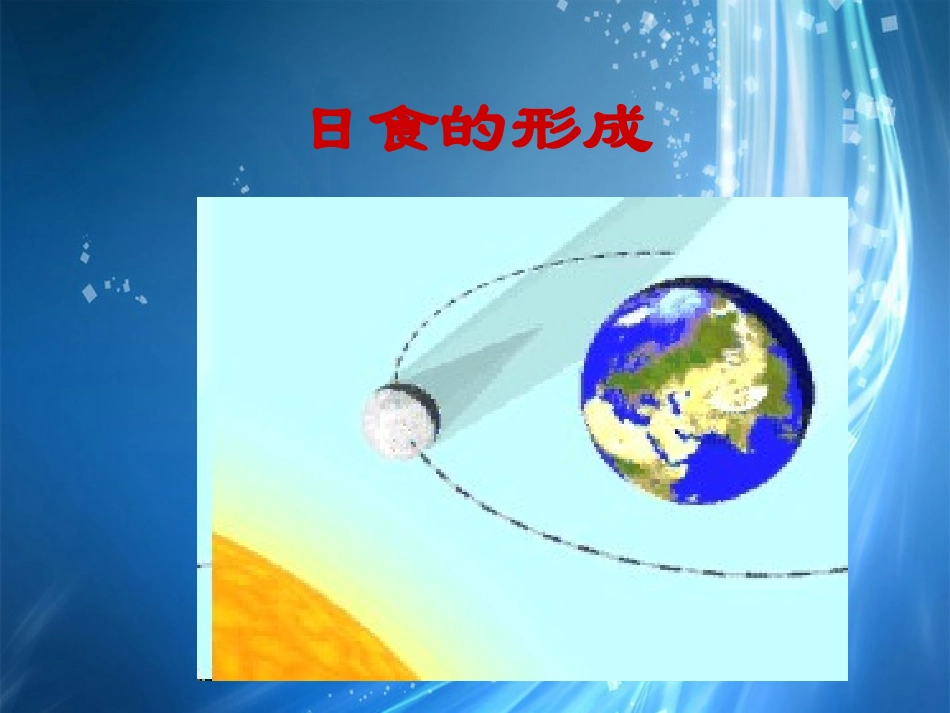 日 食的形成